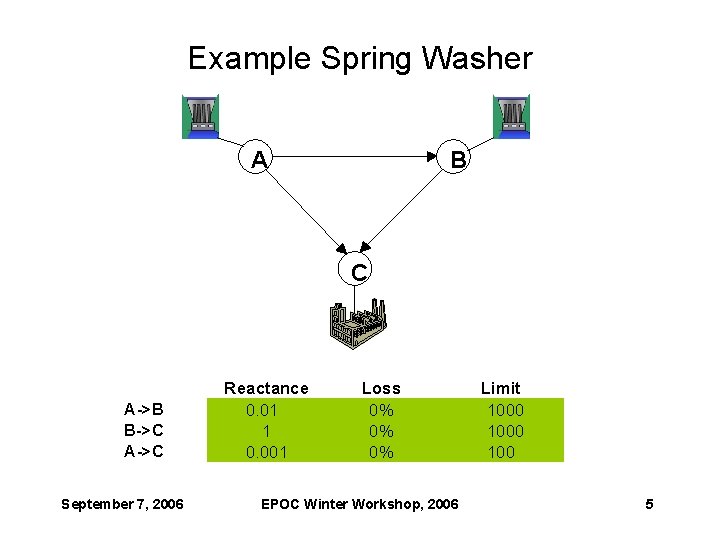 Example Spring Washer

A

B

C

| | Reactance | Loss | Limit |
|---|---|---|---|
| A->B | 0.01 | 0% | 1000 |
| B->C | 1 | 0% | 1000 |
| A->C | 0.001 | 0% | 100 |

September 7, 2006    EPOC Winter Workshop, 2006    5